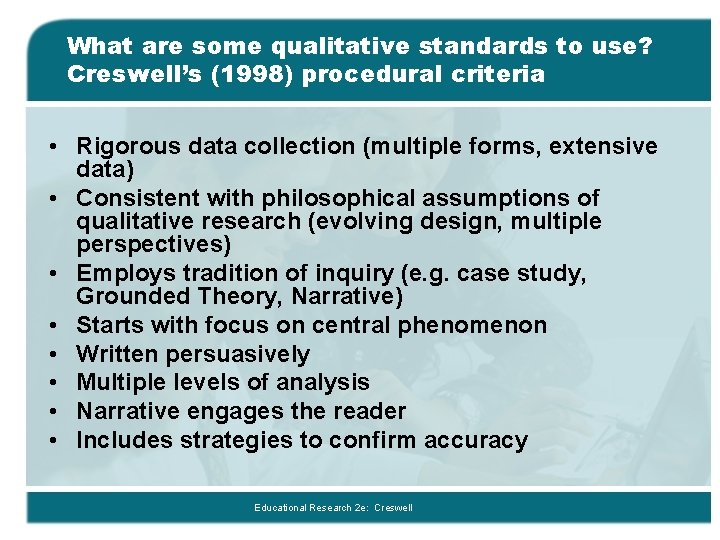 What are some qualitative standards to use? Creswell's (1998) procedural criteria

• Rigorous data collection (multiple forms, extensive data)
• Consistent with philosophical assumptions of qualitative research (evolving design, multiple perspectives)
• Employs tradition of inquiry (e.g. case study, Grounded Theory, Narrative)
• Starts with focus on central phenomenon
• Written persuasively
• Multiple levels of analysis
• Narrative engages the reader
• Includes strategies to confirm accuracy

Educational Research 2e: Creswell